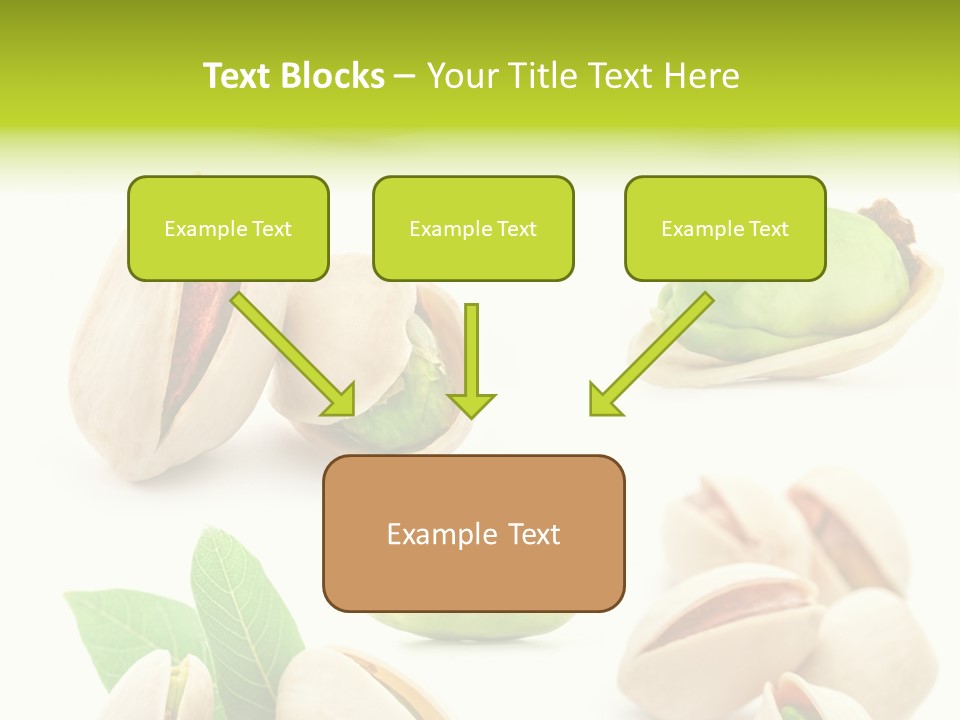 Text Blocks – Your Title Text Here

Example Text

Example Text

Example Text

Example Text